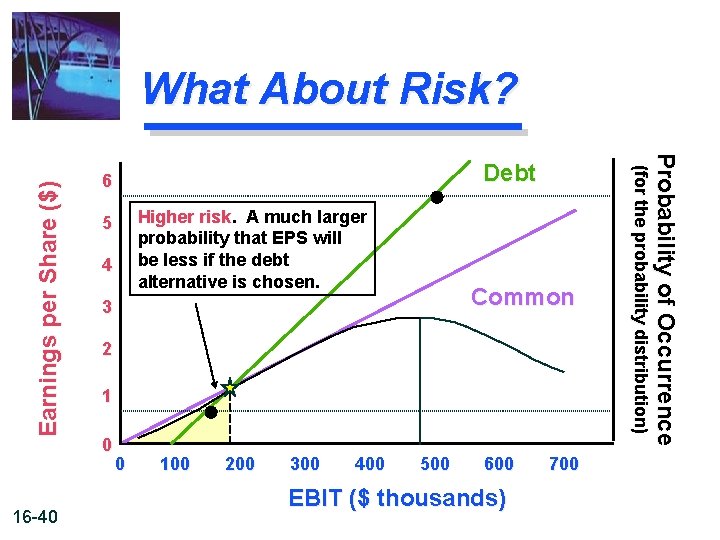 What About Risk?

Earnings per Share ($)

6
5
4
3
2
1
0

Higher risk. A much larger probability that EPS will be less if the debt alternative is chosen.

Debt

Common

Probability of Occurrence
(for the probability distribution)

0 100 200 300 400 500 600 700

EBIT ($ thousands)

16-40